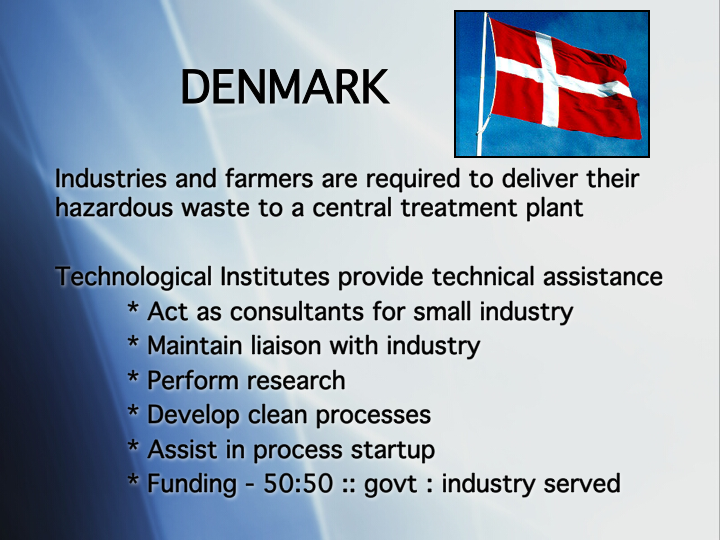 DENMARK

Industries and farmers are required to deliver their hazardous waste to a central treatment plant

Technological Institutes provide technical assistance

* Act as consultants for small industry
* Maintain liaison with industry
* Perform research
* Develop clean processes
* Assist in process startup
* Funding - 50:50 :: govt : industry served